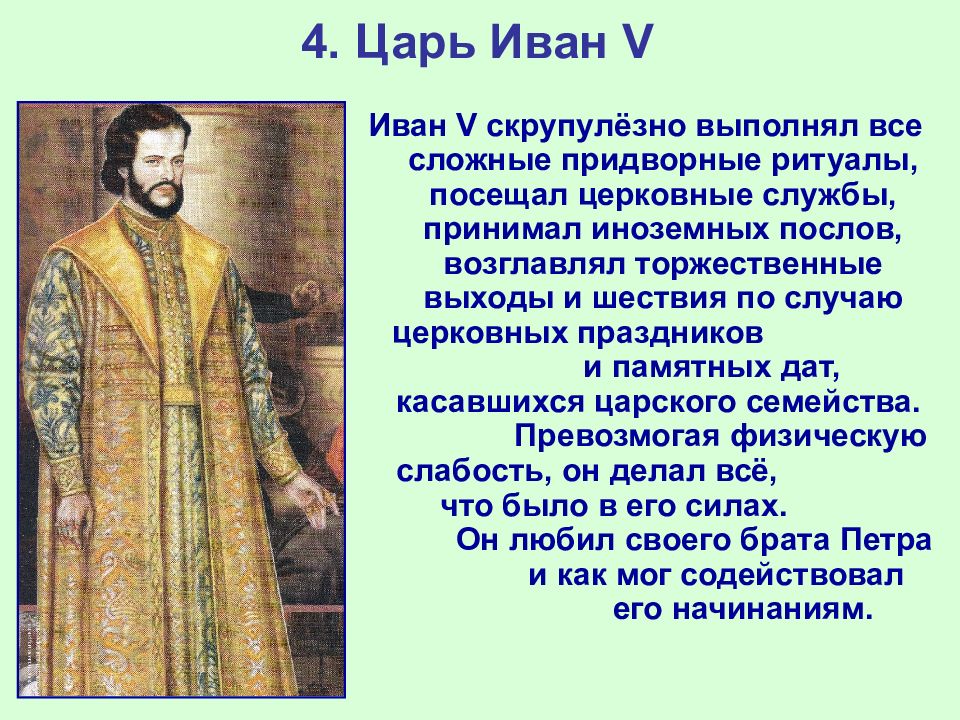 4. Царь Иван V

Иван V скрупулёзно выполнял все сложные придворные ритуалы, посещал церковные службы, принимал иноземных послов, возглавлял торжественные выходы и шествия по случаю церковных праздников и памятных дат, касавшихся царского семейства. Превозмогая физическую слабость, он делал всё, что было в его силах. Он любил своего брата Петра и как мог содействовал его начинаниям.